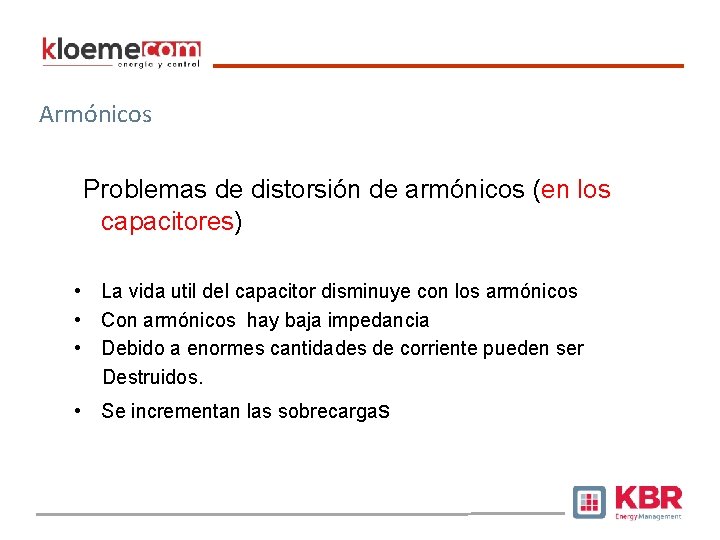 kloemecom
energía y control

Armónicos

Problemas de distorsión de armónicos (en los capacitores)

• La vida util del capacitor disminuye con los armónicos
• Con armónicos hay baja impedancia
• Debido a enormes cantidades de corriente pueden ser Destruidos.
• Se incrementan las sobrecargas

KBR
Energy Management